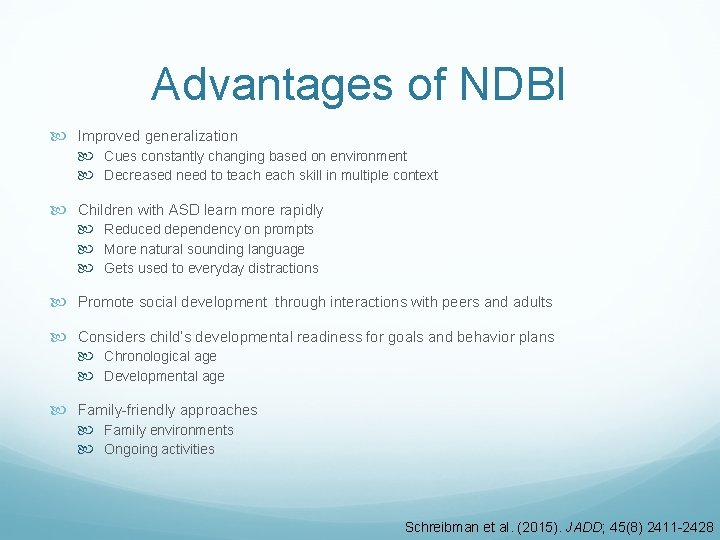 Advantages of NDBI

Improved generalization

Cues constantly changing based on environment

Decreased need to teach each skill in multiple context

Children with ASD learn more rapidly

Reduced dependency on prompts

More natural sounding language

Gets used to everyday distractions

Promote social development through interactions with peers and adults

Considers child's developmental readiness for goals and behavior plans

Chronological age

Developmental age

Family-friendly approaches

Family environments

Ongoing activities

Schreibman et al. (2015). JADD; 45(8) 2411-2428